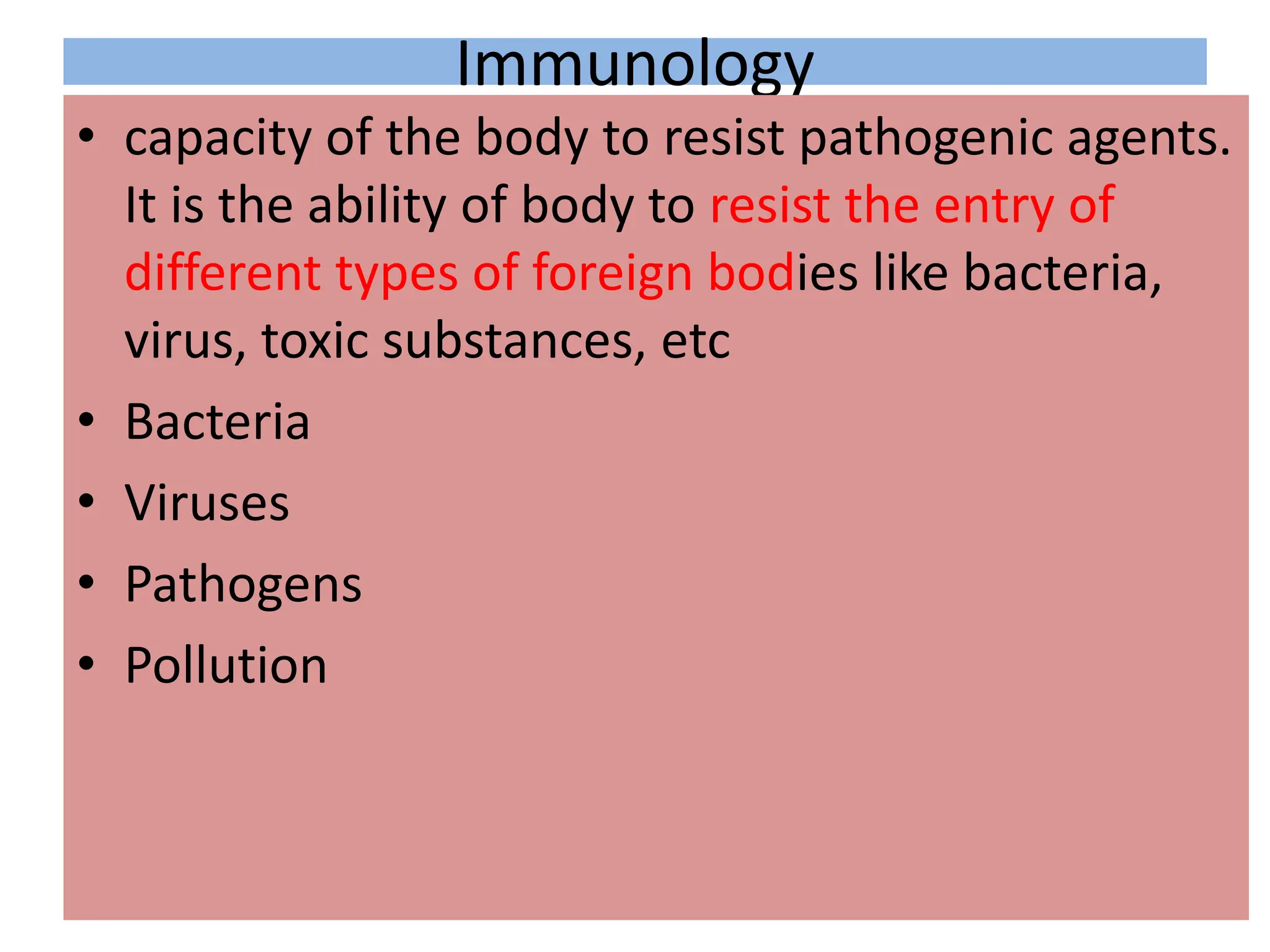 Immunology

• capacity of the body to resist pathogenic agents. It is the ability of body to resist the entry of different types of foreign bodies like bacteria, virus, toxic substances, etc
• Bacteria
• Viruses
• Pathogens
• Pollution